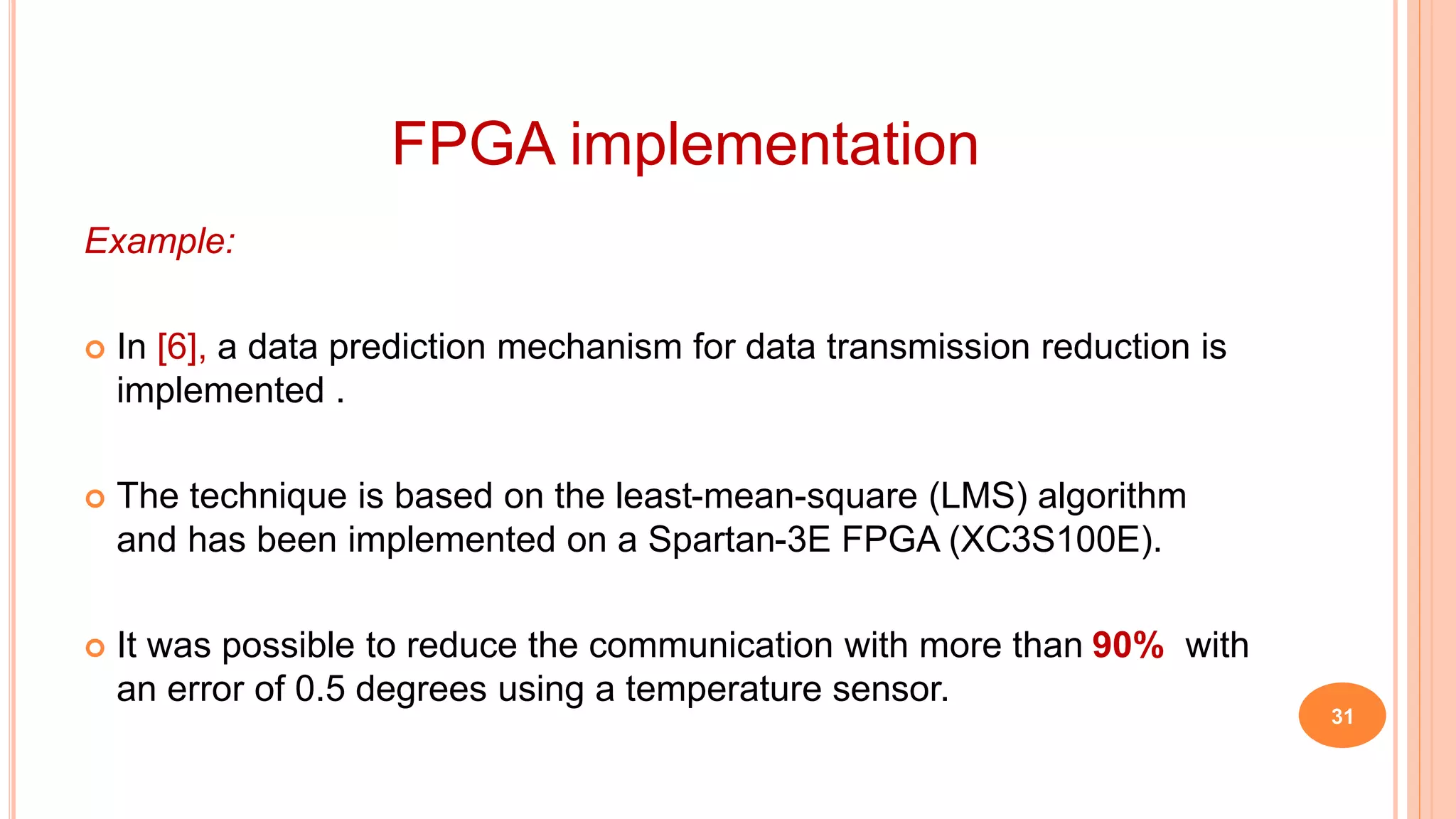 FPGA implementation

Example:

In [6], a data prediction mechanism for data transmission reduction is implemented .

The technique is based on the least-mean-square (LMS) algorithm and has been implemented on a Spartan-3E FPGA (XC3S100E).

It was possible to reduce the communication with more than 90% with an error of 0.5 degrees using a temperature sensor.

31